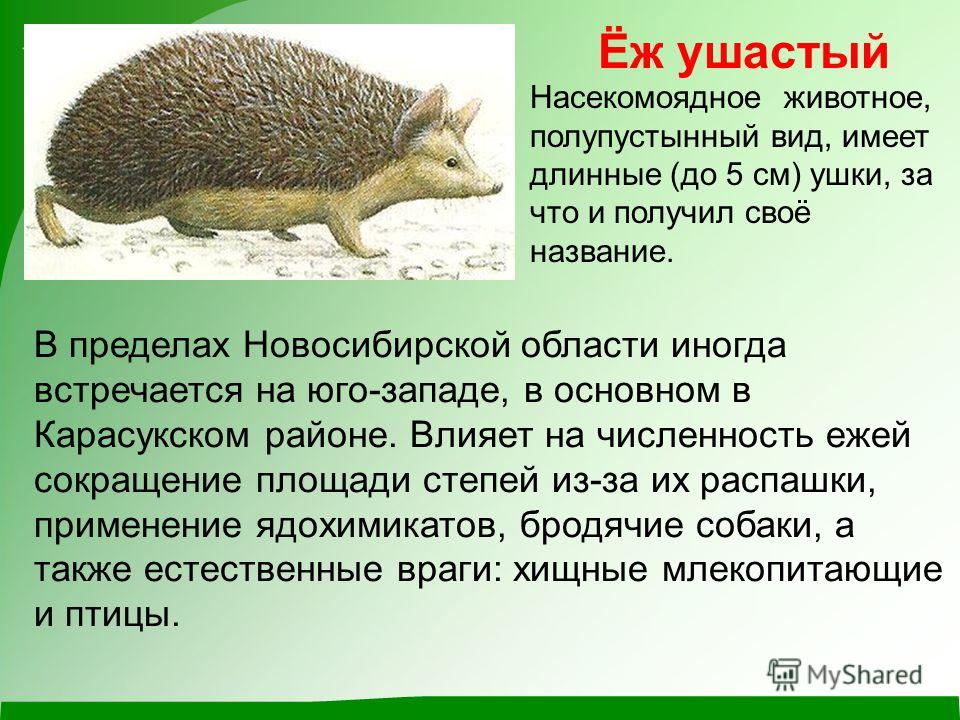 Ёж ушастый

Насекомоядное животное, полупустынный вид, имеет длинные (до 5 см) ушки, за что и получил своё название.

В пределах Новосибирской области иногда встречается на юго-западе, в основном в Карасукском районе. Влияет на численность ежей сокращение площади степей из-за их распашки, применение ядохимикатов, бродячие собаки, а также естественные враги: хищные млекопитающие и птицы.

MyShared